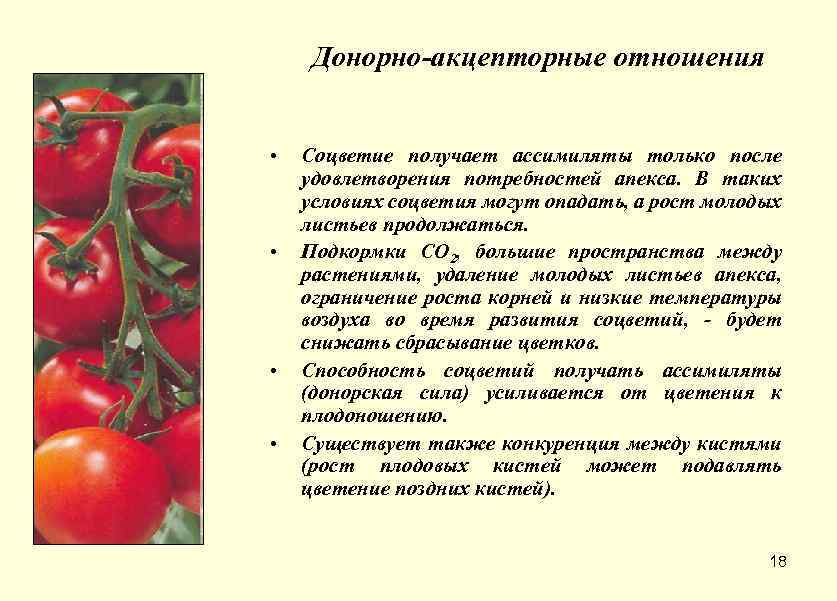 Донорно-акцепторные отношения

• Соцветие получает ассимиляты только после удовлетворения потребностей апекса. В таких условиях соцветия могут опадать, а рост молодых листьев продолжаться.

• Подкормки $CO_2$, большие пространства между растениями, удаление молодых листьев апекса, ограничение роста корней и низкие температуры воздуха во время развития соцветий, - будет снижать сбрасывание цветков.

• Способность соцветий получать ассимиляты (донорская сила) усиливается от цветения к плодоношению.

• Существует также конкуренция между кистями (рост плодовых кистей может подавлять цветение поздних кистей).

18